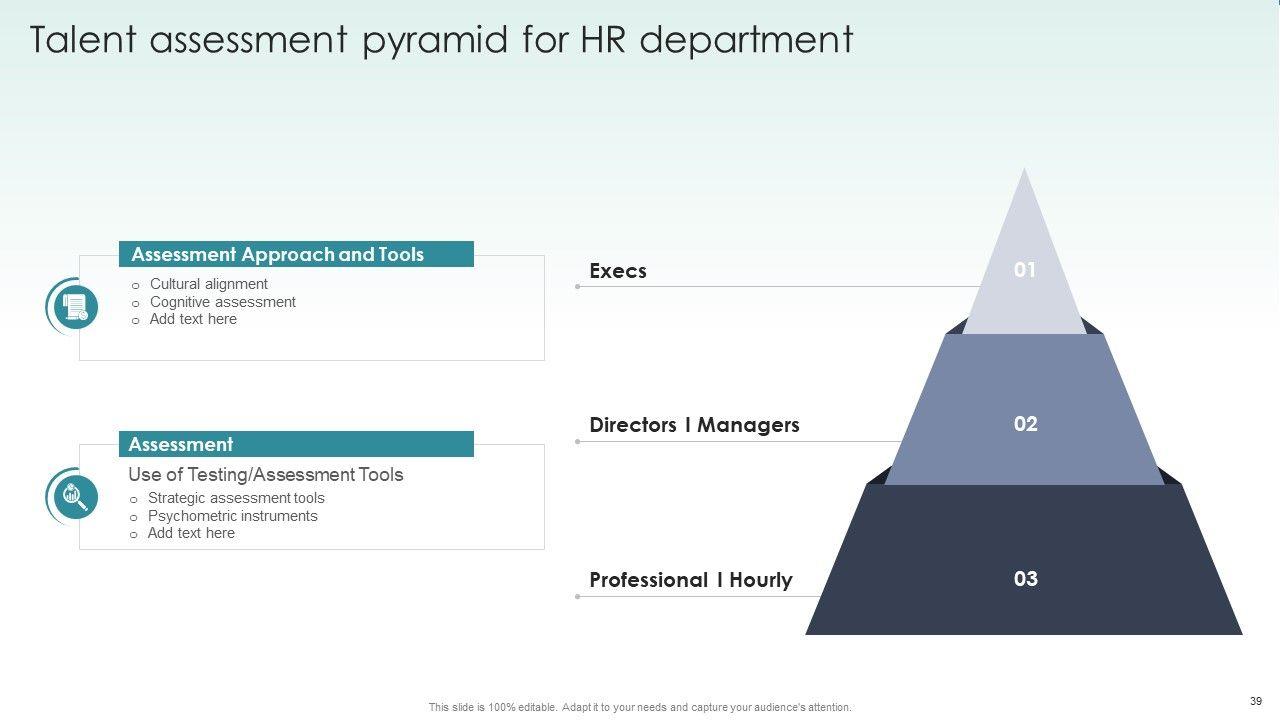 Talent assessment pyramid for HR department

Assessment Approach and Tools
o Cultural alignment
o Cognitive assessment
o Add text here

Assessment
Use of Testing/Assessment Tools
o Strategic assessment tools
o Psychometric instruments
o Add text here

Execs
01

Directors I Managers
02

Professional I Hourly
03

This slide is 100% editable. Adapt it to your needs and capture your audience's attention.

39